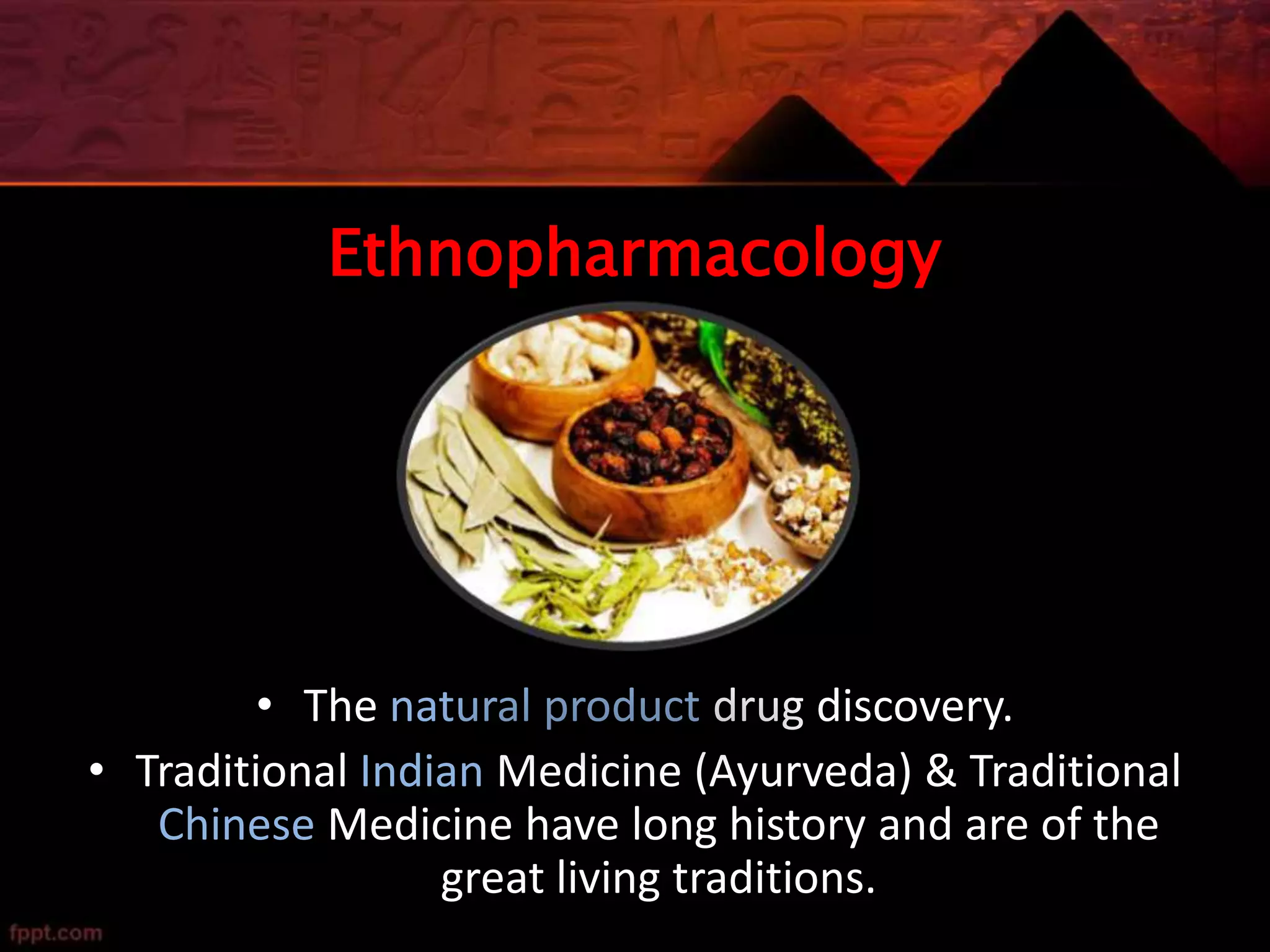 Ethnopharmacology

• The natural product drug discovery.
• Traditional Indian Medicine (Ayurveda) & Traditional Chinese Medicine have long history and are of the great living traditions.

fppt.com